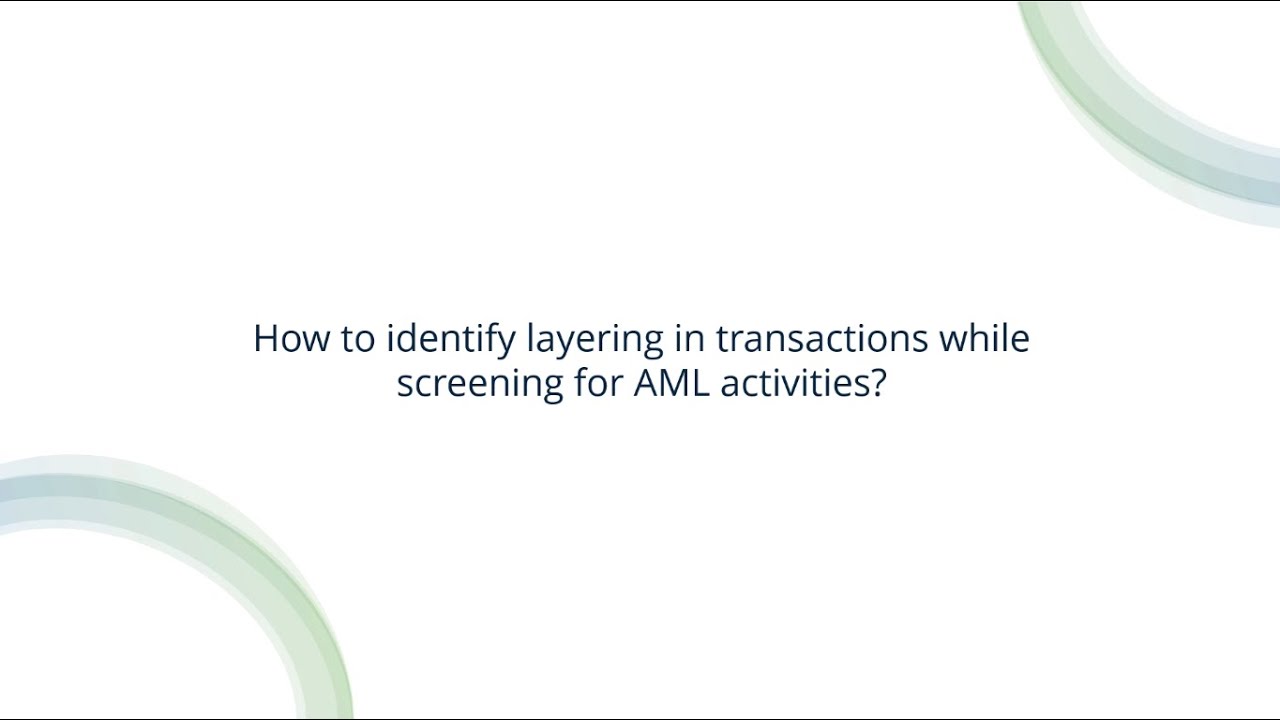 How to identify layering in transactions while screening for AML activities?